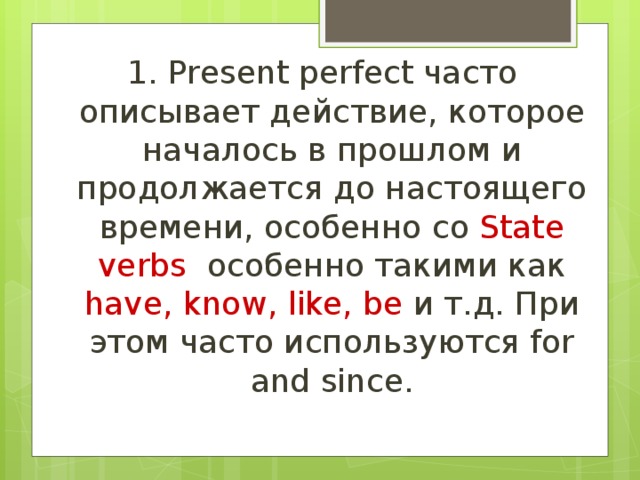 1. Present perfect часто описывает действие, которое началось в прошлом и продолжается до настоящего времени, особенно со State verbs особенно такими как have, know, like, be и т.д. При этом часто используются for and since.